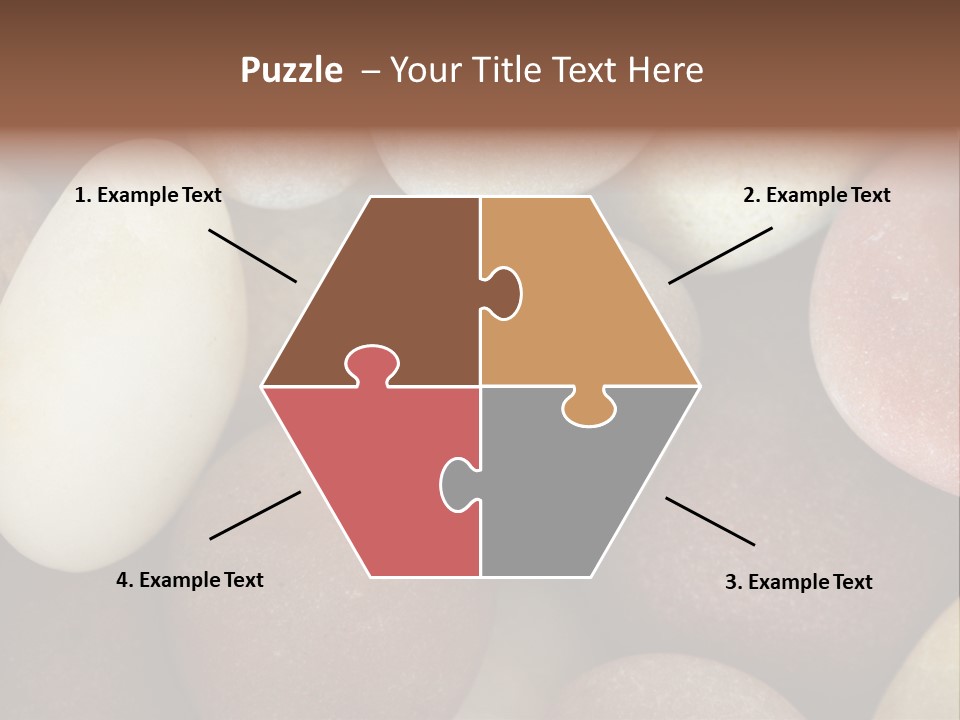 Puzzle – Your Title Text Here

1. Example Text

2. Example Text

4. Example Text

3. Example Text